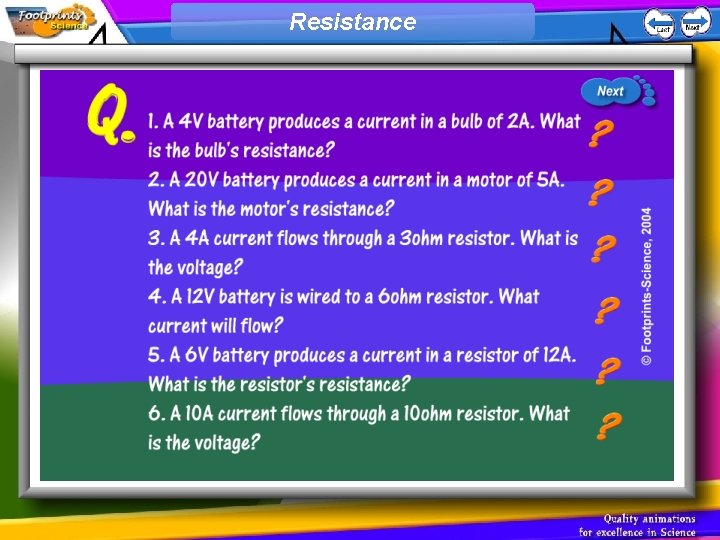 Footprints Science

Resistance

Last Next

Next

Q.

1. A 4V battery produces a current in a bulb of 2A. What is the bulb's resistance?

?

2. A 20V battery produces a current in a motor of 5A. What is the motor's resistance?

?

3. A 4A current flows through a 3ohm resistor. What is the voltage?

?

4. A 12V battery is wired to a 6ohm resistor. What current will flow?

?

5. A 6V battery produces a current in a resistor of 12A. What is the resistor's resistance?

?

6. A 10A current flows through a 10ohm resistor. What is the voltage?

?

© Footprints-Science, 2004

Quality animations for excellence in Science